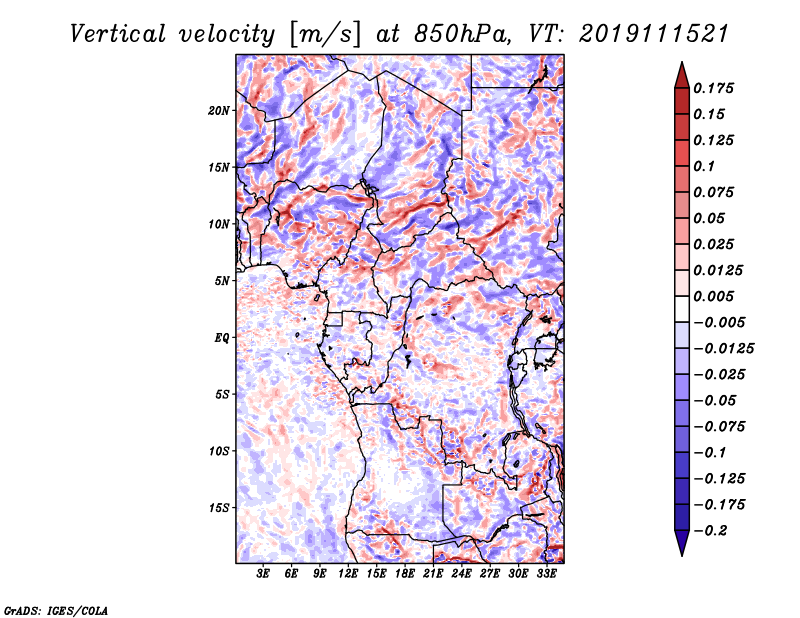 Vertical velocity [m/s] at 850hPa, VT: 2019111521

20N
15N
10N
5N
EQ
5S
10S
15S

3E 6E 9E 12E 15E 18E 21E 24E 27E 30E 33E

0.175
0.15
0.125
0.1
0.075
0.05
0.025
0.0125
0.005
−0.005
−0.0125
−0.025
−0.05
−0.075
−0.1
−0.125
−0.175
−0.2

GrADS: IGES/COLA